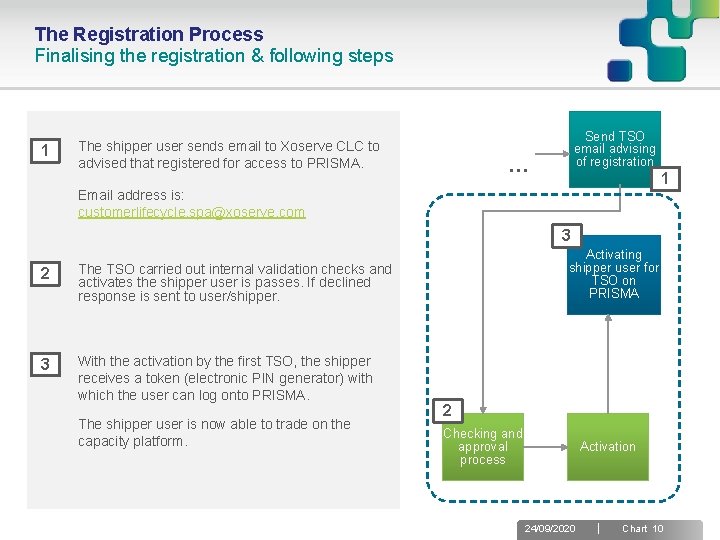 The Registration Process
Finalising the registration & following steps

1

The shipper user sends email to Xoserve CLC to advised that registered for access to PRISMA.

Email address is: customerlifecycle.spa@xoserve.com

2

The TSO carried out internal validation checks and activates the shipper user is passes. If declined response is sent to user/shipper.

3

With the activation by the first TSO, the shipper receives a token (electronic PIN generator) with which the user can log onto PRISMA.

The shipper user is now able to trade on the capacity platform.

...

Send TSO email advising of registration

1

3

Activating shipper user for TSO on PRISMA

2

Checking and approval process

Activation

24/09/2020 | Chart 10